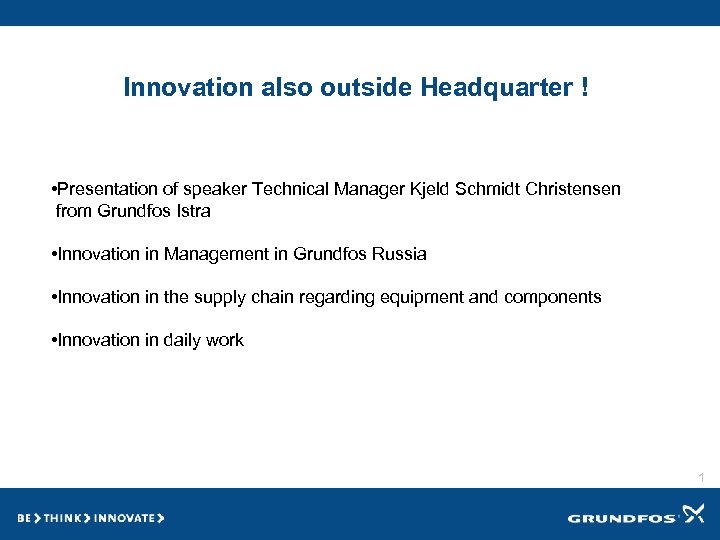 Innovation also outside Headquarter !

•Presentation of speaker Technical Manager Kjeld Schmidt Christensen from Grundfos Istra

•Innovation in Management in Grundfos Russia

•Innovation in the supply chain regarding equipment and components

•Innovation in daily work

1

BE > THINK > INNOVATE >

GRUNDFOS